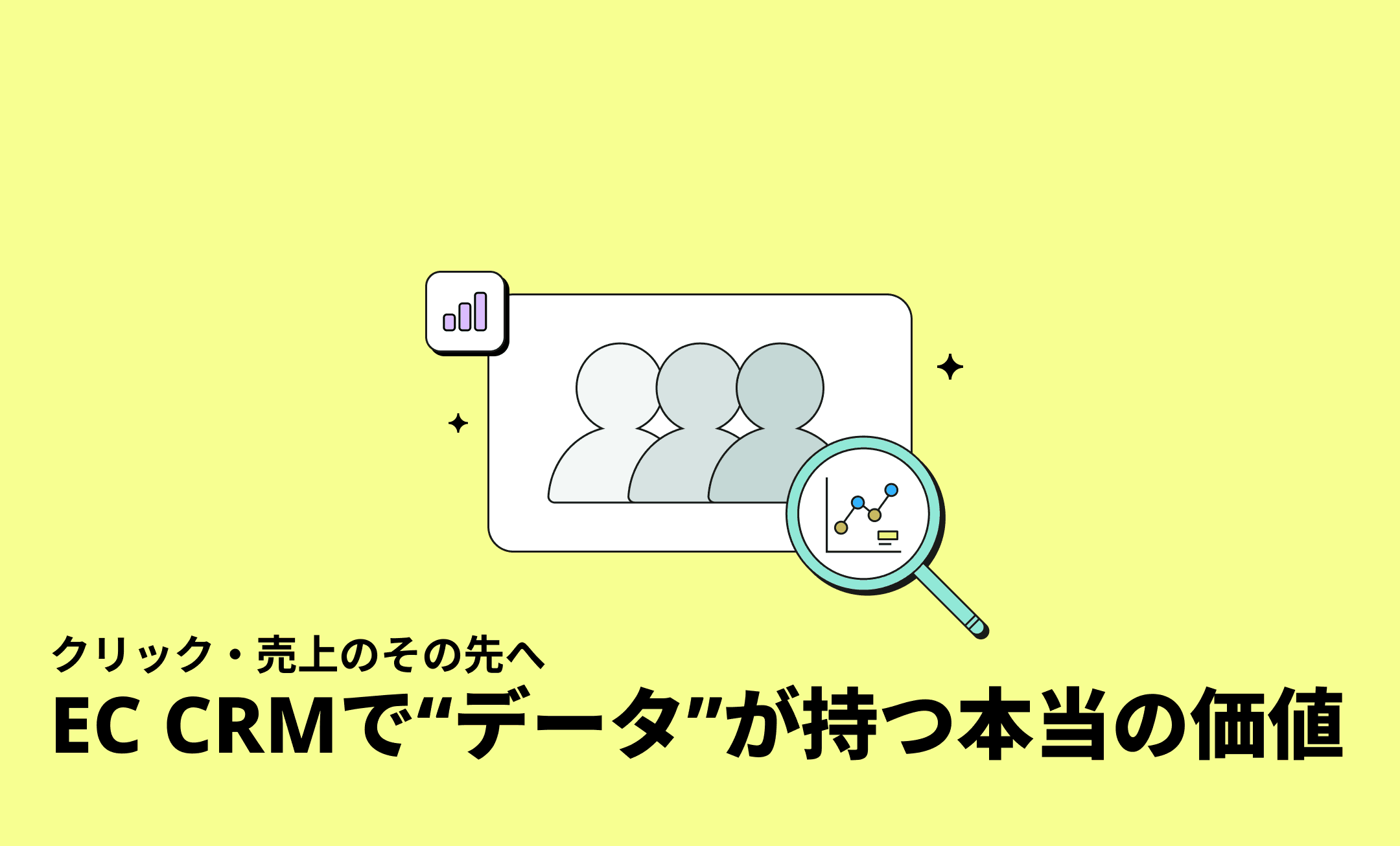 クリック・売上のその先へ

EC CRMで“データ”が持つ本当の価値